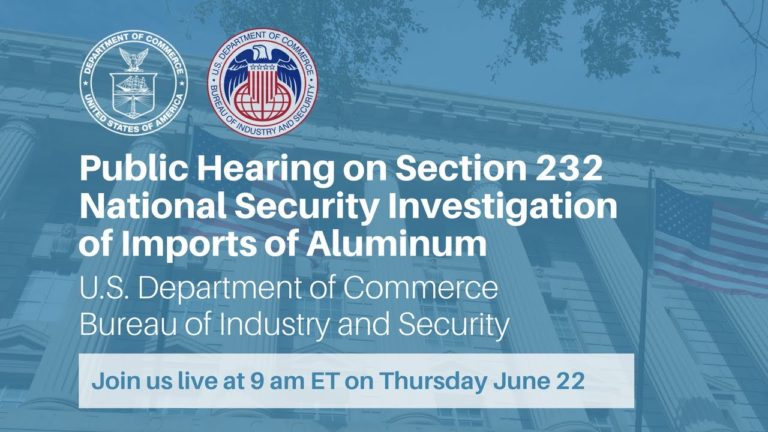 DEPARTMENT OF COMMERCE
UNITED STATES OF AMERICA

U.S. DEPARTMENT OF COMMERCE
BUREAU OF INDUSTRY AND SECURITY

Public Hearing on Section 232 National Security Investigation of Imports of Aluminum

U.S. Department of Commerce
Bureau of Industry and Security

Join us live at 9 am ET on Thursday June 22